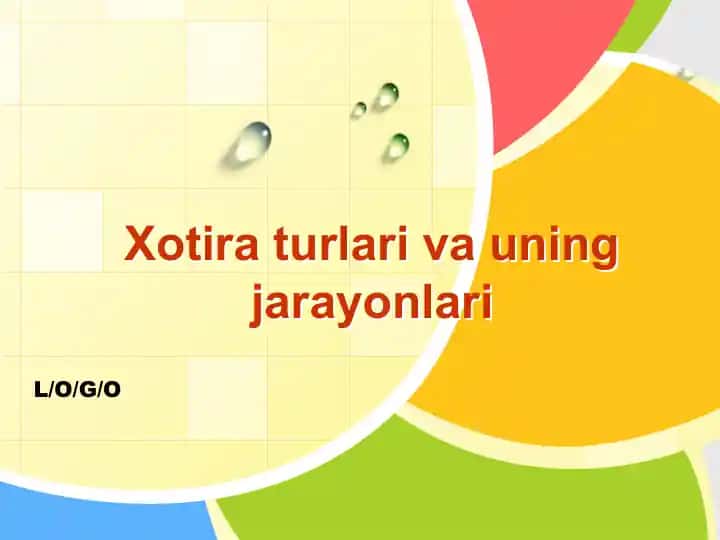 Xotira turlari va uning jarayonlari

L/O/G/O